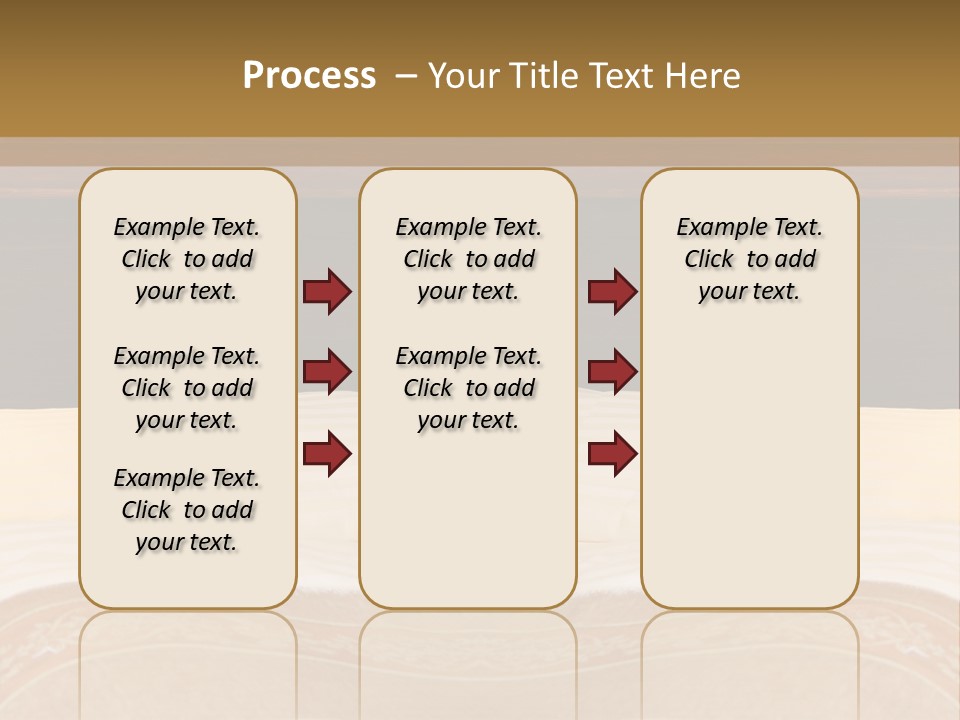 Process – Your Title Text Here

Example Text. Click to add your text.

Example Text. Click to add your text.

Example Text. Click to add your text.

Example Text. Click to add your text.

Example Text. Click to add your text.

Example Text. Click to add your text.